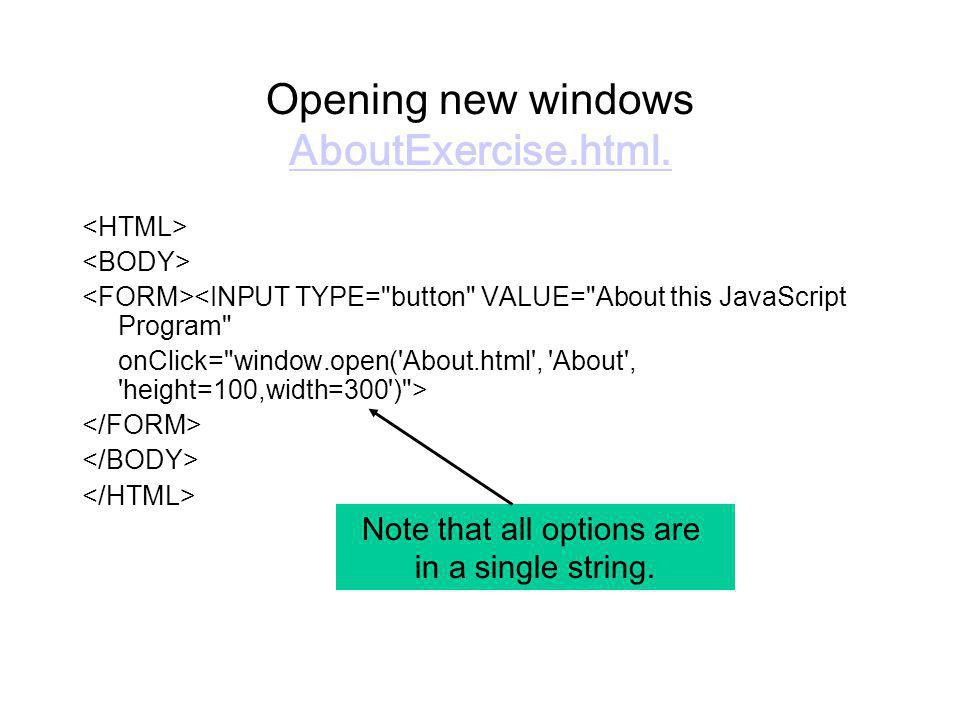 Opening new windows
AboutExercise.html.

<HTML>
<BODY>
<FORM><INPUT TYPE="button" VALUE="About this JavaScript Program"
onClick="window.open('About.html', 'About', 'height=100,width=300')">
</FORM>
</BODY>
</HTML>

Note that all options are in a single string.